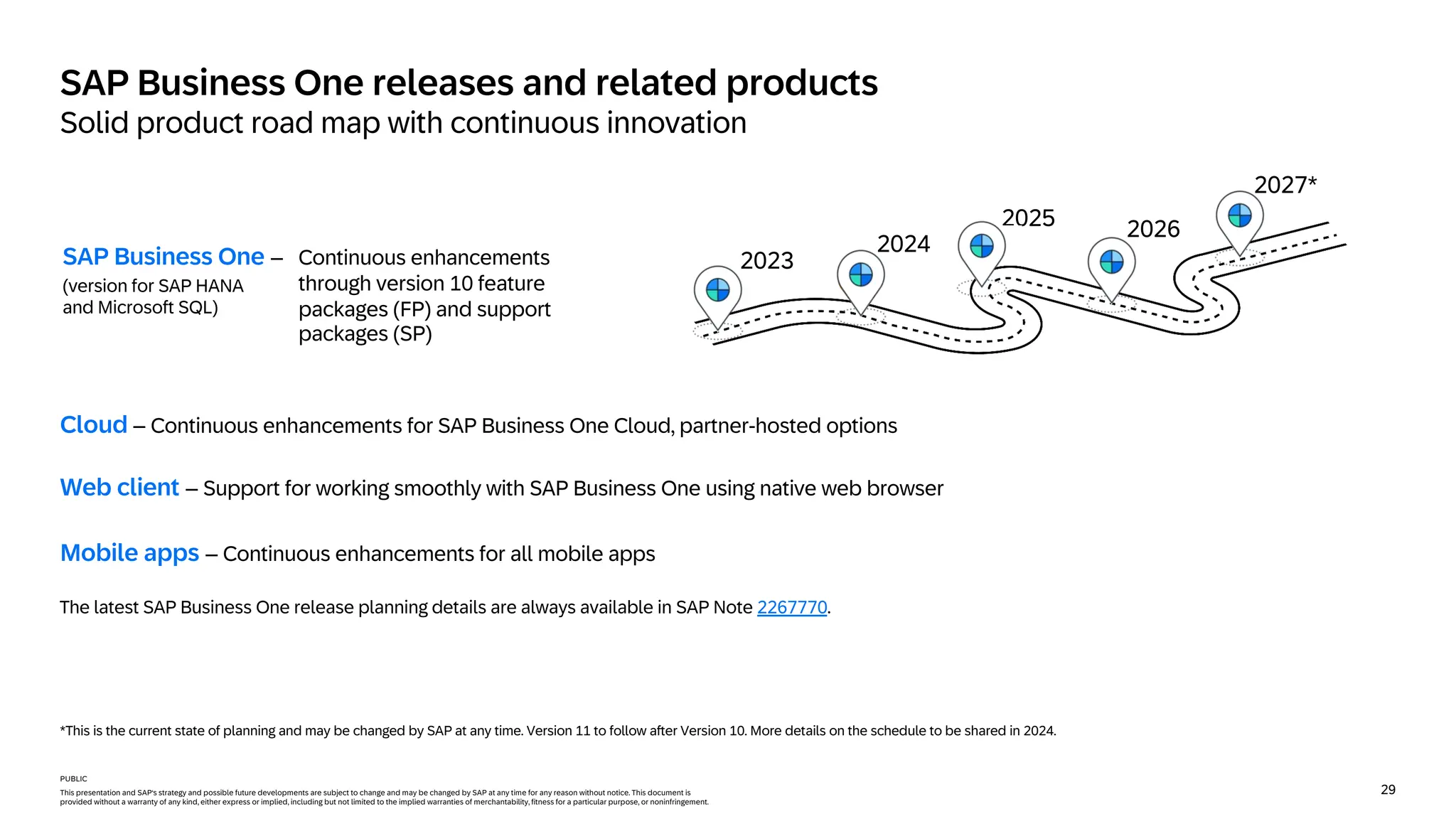 SAP Business One releases and related products
Solid product road map with continuous innovation

SAP Business One – (version for SAP HANA and Microsoft SQL)

Continuous enhancements through version 10 feature packages (FP) and support packages (SP)

2023
2024
2025
2026
2027*

Cloud – Continuous enhancements for SAP Business One Cloud, partner-hosted options

Web client – Support for working smoothly with SAP Business One using native web browser

Mobile apps – Continuous enhancements for all mobile apps

The latest SAP Business One release planning details are always available in SAP Note 2267770.

*This is the current state of planning and may be changed by SAP at any time. Version 11 to follow after Version 10. More details on the schedule to be shared in 2024.

PUBLIC
This presentation and SAP's strategy and possible future developments are subject to change and may be changed by SAP at any time for any reason without notice. This document is provided without a warranty of any kind, either express or implied, including but not limited to the implied warranties of merchantability, fitness for a particular purpose, or noninfringement.

29